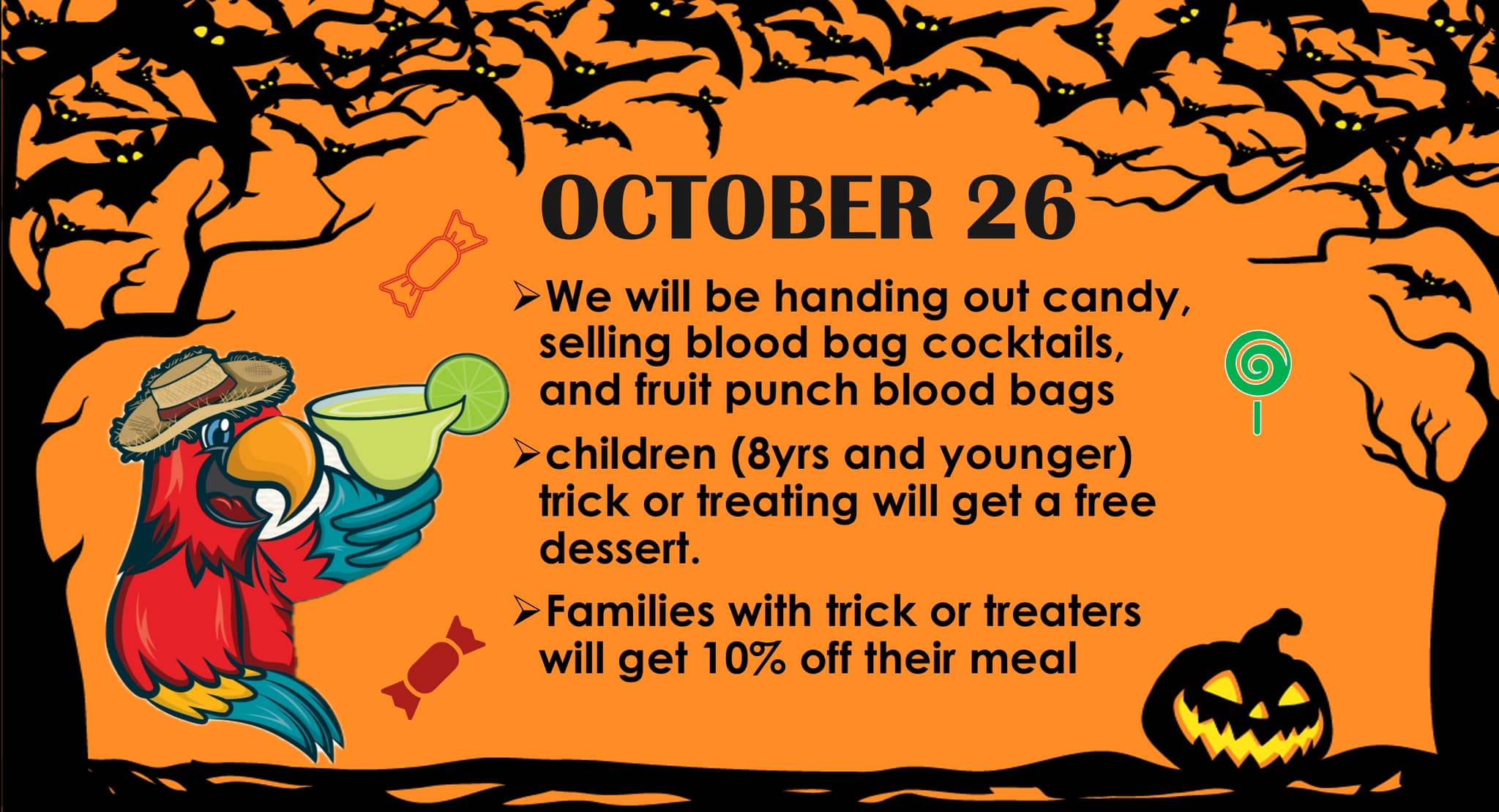 OCTOBER 26

➢We will be handing out candy, selling blood bag cocktails, and fruit punch blood bags

➢children (8yrs and younger) trick or treating will get a free dessert.

➢Families with trick or treaters will get 10% off their meal